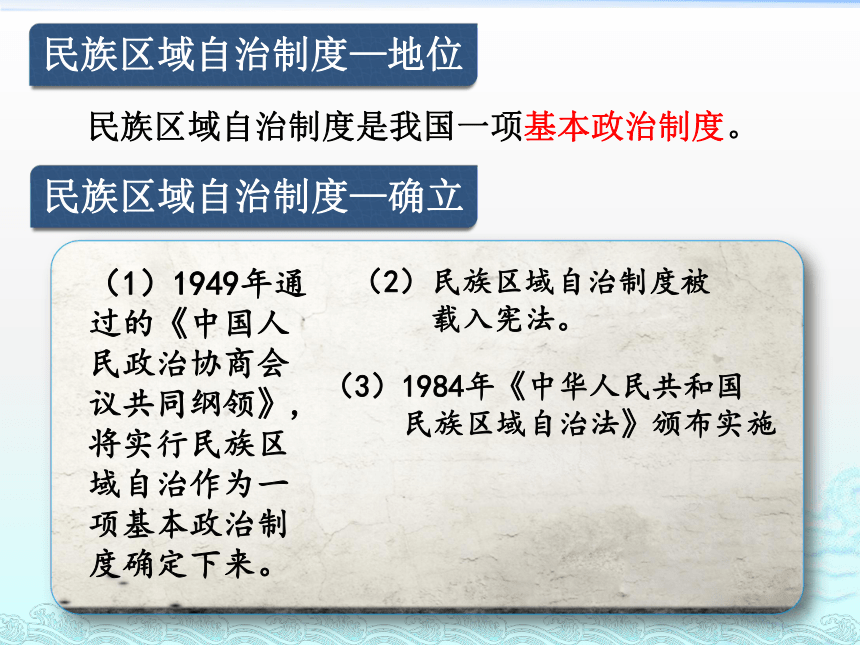 民族区域自治制度—地位

民族区域自治制度是我国一项基本政治制度。

民族区域自治制度—确立

（1）1949年通过的《中国人民政治协商会议共同纲领》，将实行民族区域自治作为一项基本政治制度确定下来。

（2）民族区域自治制度被载入宪法。

（3）1984年《中华人民共和国民族区域自治法》颁布实施